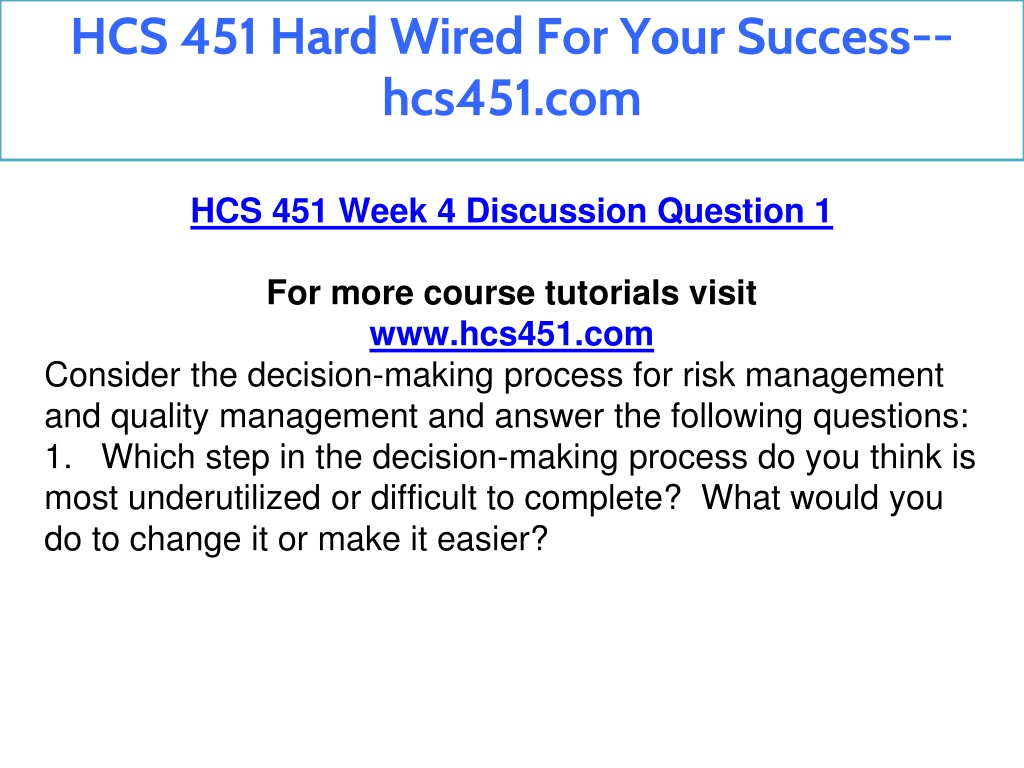 HCS 451 Hard Wired For Your Success--hcs451.com

HCS 451 Week 4 Discussion Question 1

For more course tutorials visit
www.hcs451.com
Consider the decision-making process for risk management and quality management and answer the following questions:
1. Which step in the decision-making process do you think is most underutilized or difficult to complete? What would you do to change it or make it easier?